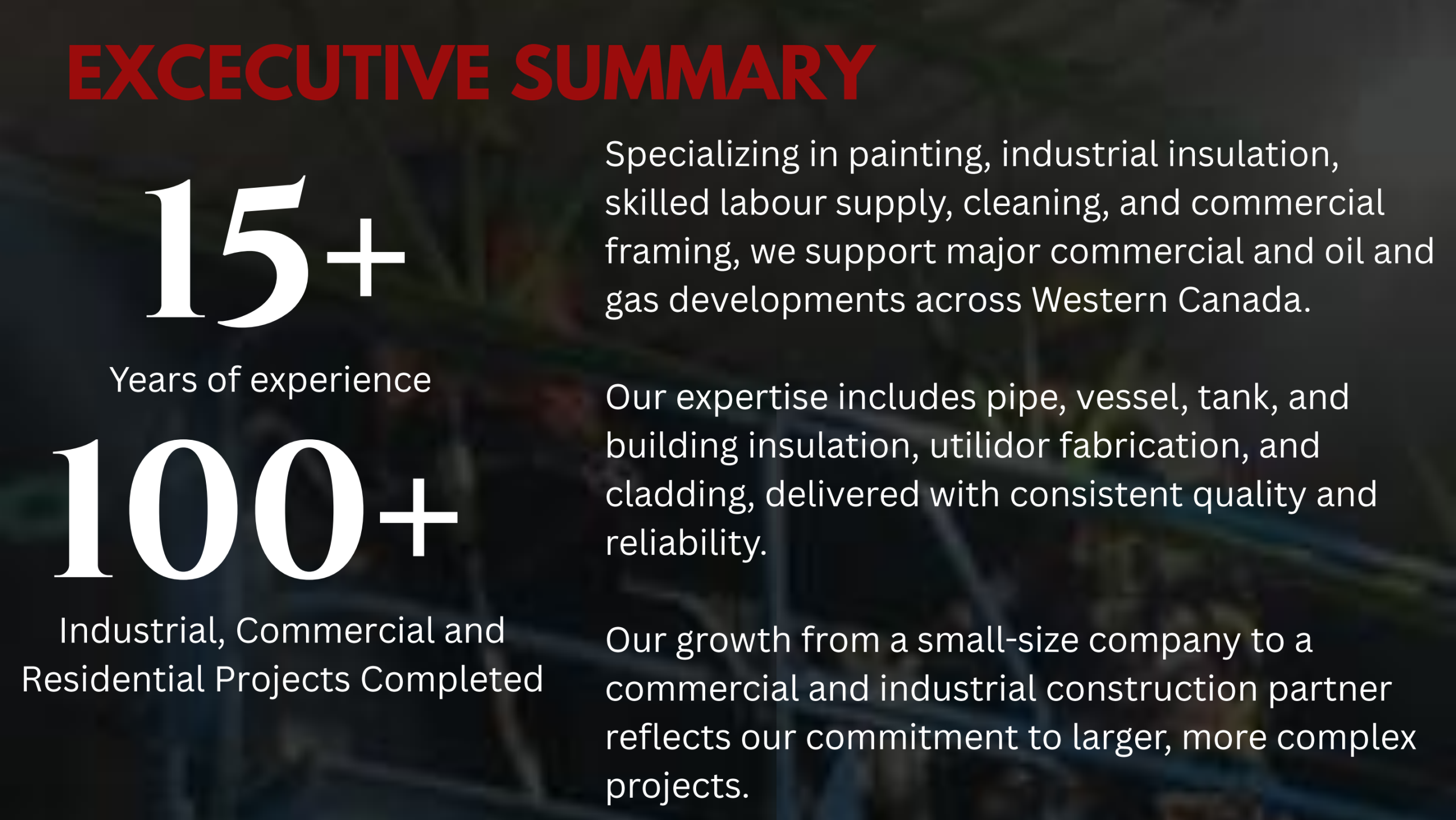 EXCECUTIVE SUMMARY

15+

Years of experience

100+

Industrial, Commercial and Residential Projects Completed

Specializing in painting, industrial insulation, skilled labour supply, cleaning, and commercial framing, we support major commercial and oil and gas developments across Western Canada.

Our expertise includes pipe, vessel, tank, and building insulation, utilidor fabrication, and cladding, delivered with consistent quality and reliability.

Our growth from a small-size company to a commercial and industrial construction partner reflects our commitment to larger, more complex projects.